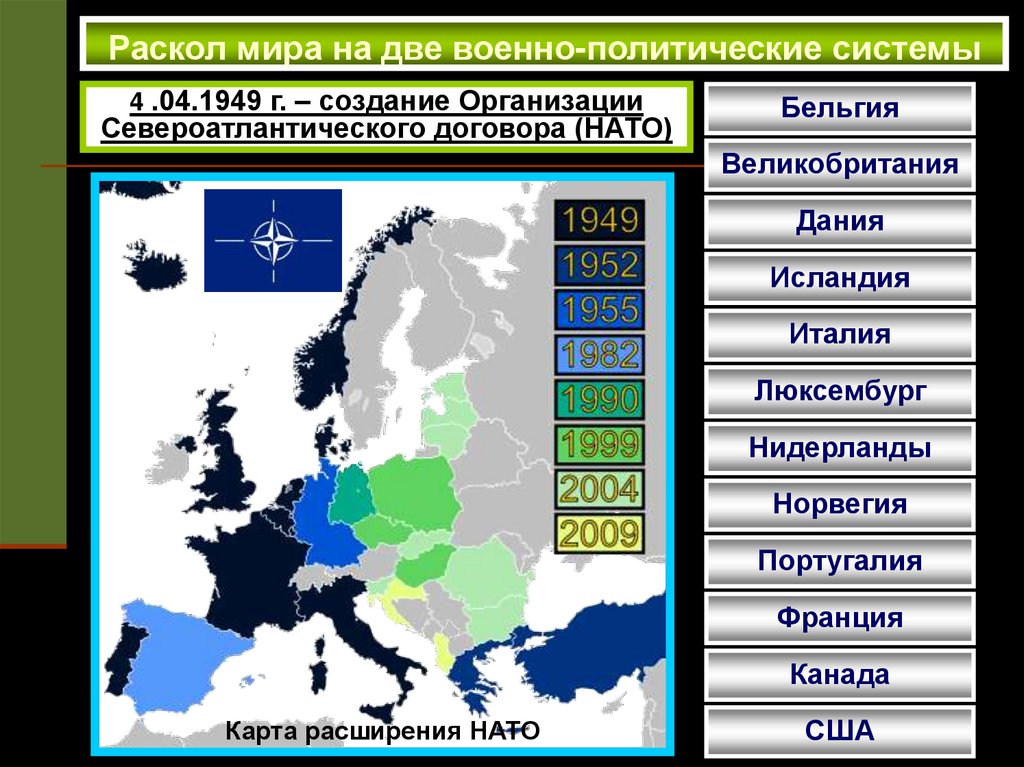 Раскол мира на две военно-политические системы

4 .04.1949 г. – создание Организации Североатлантического договора (НАТО)

1949
1952
1955
1982
1990
1999
2004
2009

Карта расширения НАТО

Бельгия
Великобритания
Дания
Исландия
Италия
Люксембург
Нидерланды
Норвегия
Португалия
Франция
Канада
США